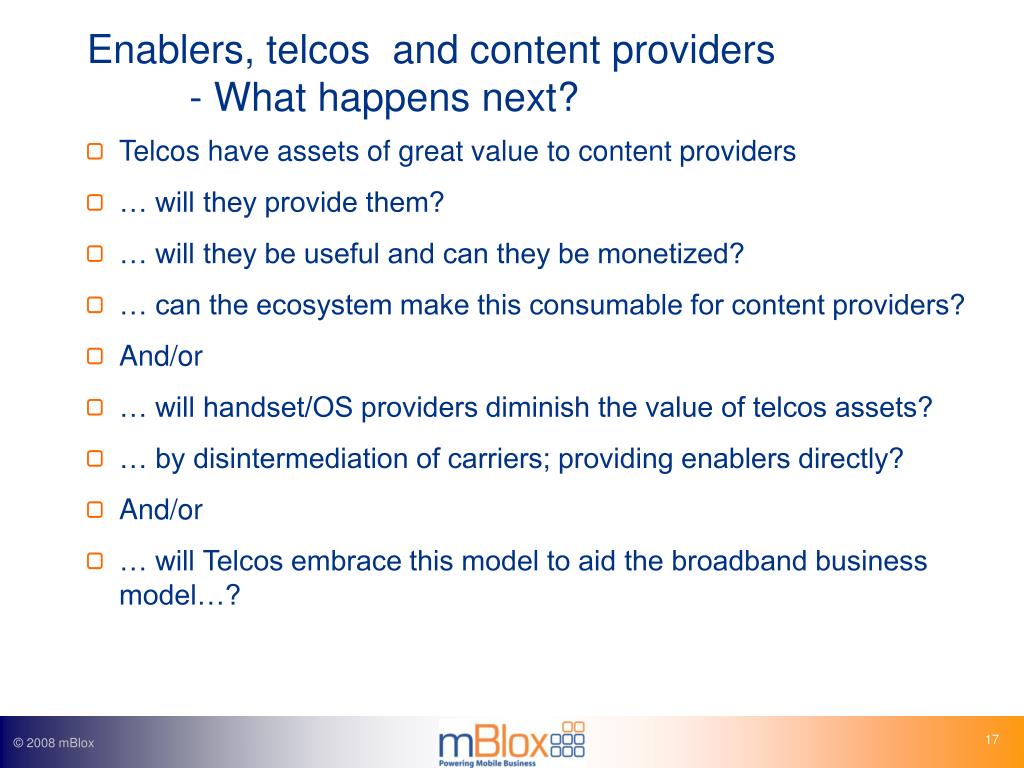 Enablers, telcos  and content providers
- What happens next?

Telcos have assets of great value to content providers

… will they provide them?

… will they be useful and can they be monetized?

… can the ecosystem make this consumable for content providers?

And/or

… will handset/OS providers diminish the value of telcos assets?

… by disintermediation of carriers; providing enablers directly?

And/or

… will Telcos embrace this model to aid the broadband business model…?

© 2008 mBlox

mBlox
Powering Mobile Business

17